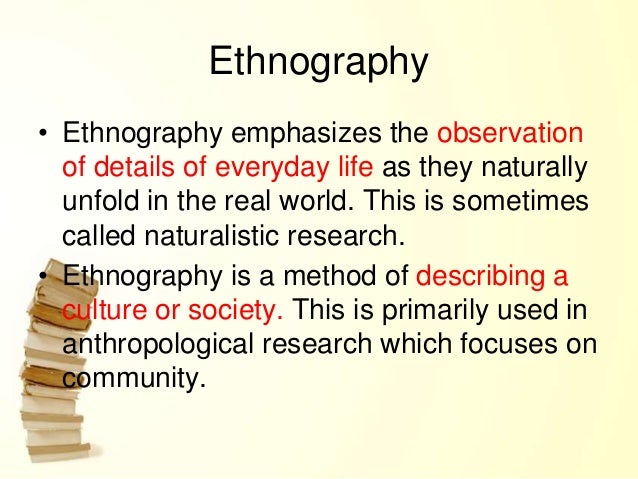 Ethnography

• Ethnography emphasizes the observation of details of everyday life as they naturally unfold in the real world. This is sometimes called naturalistic research.

• Ethnography is a method of describing a culture or society. This is primarily used in anthropological research which focuses on community.